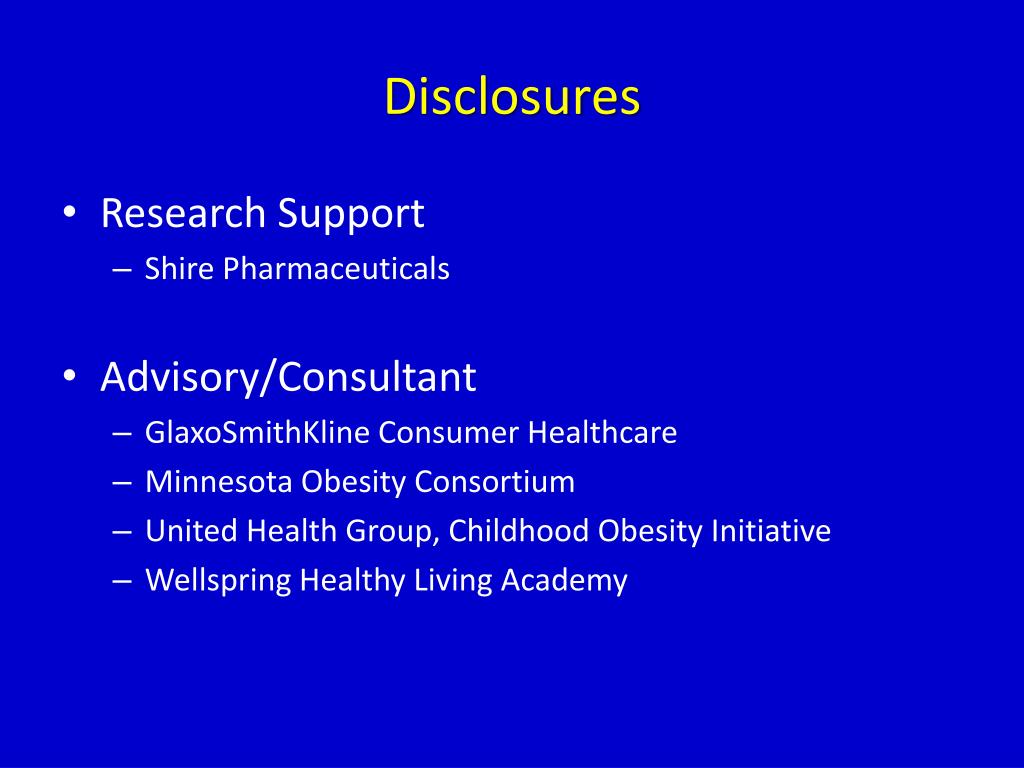 Disclosures

• Research Support
– Shire Pharmaceuticals

• Advisory/Consultant
– GlaxoSmithKline Consumer Healthcare
– Minnesota Obesity Consortium
– United Health Group, Childhood Obesity Initiative
– Wellspring Healthy Living Academy